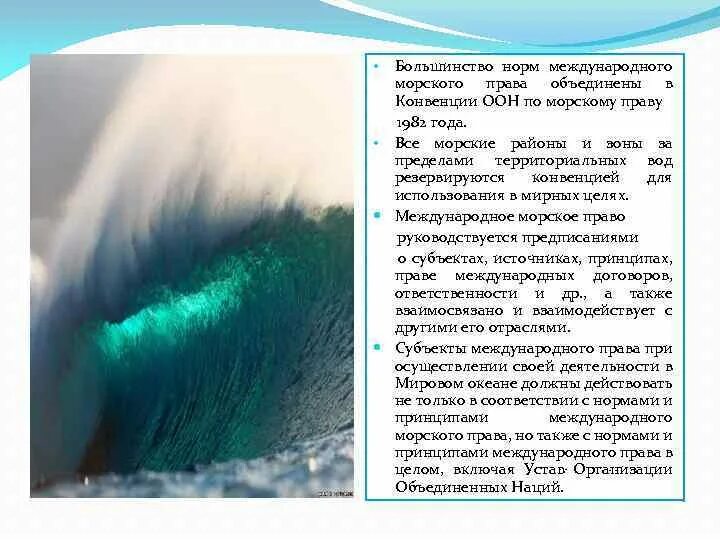 • Большинство норм международного морского права объединены в Конвенции ООН по морскому праву 1982 года.

• Все морские районы и зоны за пределами территориальных вод резервируются конвенцией для использования в мирных целях.

• Международное морское право руководствуется предписаниями о субъектах, источниках, принципах, праве международных договоров, ответственности и др., а также взаимосвязано и взаимодействует с другими его отраслями.

• Субъекты международного права при осуществлении своей деятельности в Мировом океане должны действовать не только в соответствии с нормами и принципами международного морского права, но также с нормами и принципами международного права в целом, включая Устав Организации Объединенных Наций.